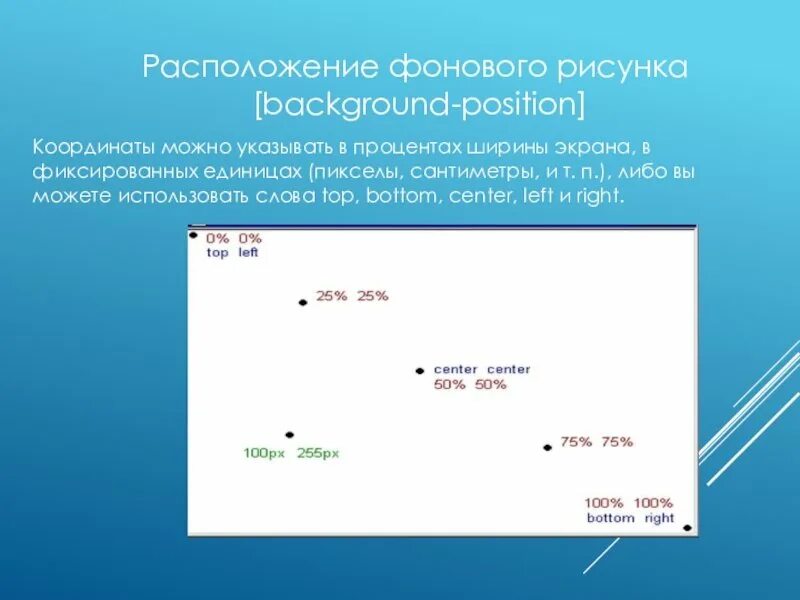 Расположение фонового рисунка [background-position]

Координаты можно указывать в процентах ширины экрана, в фиксированных единицах (пикселы, сантиметры, и т. п.), либо вы можете использовать слова top, bottom, center, left и right.

0% 0%
top left

25% 25%

center center
50% 50%

100px 255px

75% 75%

100% 100%
bottom right